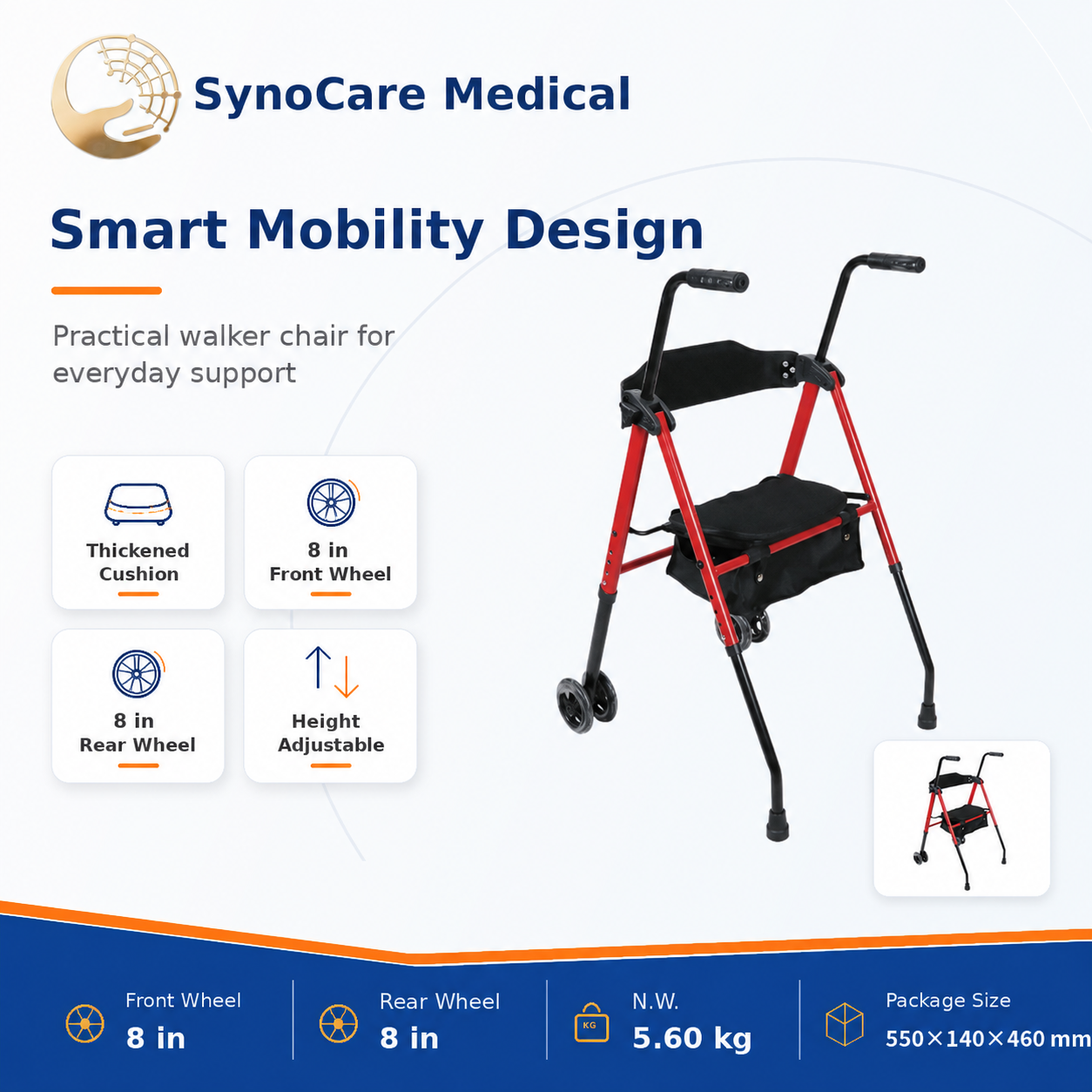 SynoCare Medical

Smart Mobility Design

Practical walker chair for everyday support

Thickened Cushion

8 in Front Wheel

8 in Rear Wheel

Height Adjustable

Front Wheel
8 in

Rear Wheel
8 in

KG
N.W.
5.60 kg

Package Size
550×140×460 mm